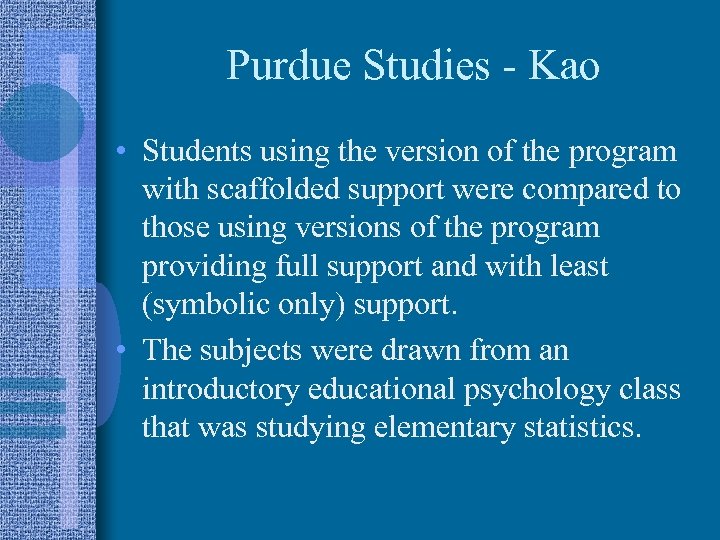 Purdue Studies - Kao

• Students using the version of the program with scaffolded support were compared to those using versions of the program providing full support and with least (symbolic only) support.

• The subjects were drawn from an introductory educational psychology class that was studying elementary statistics.